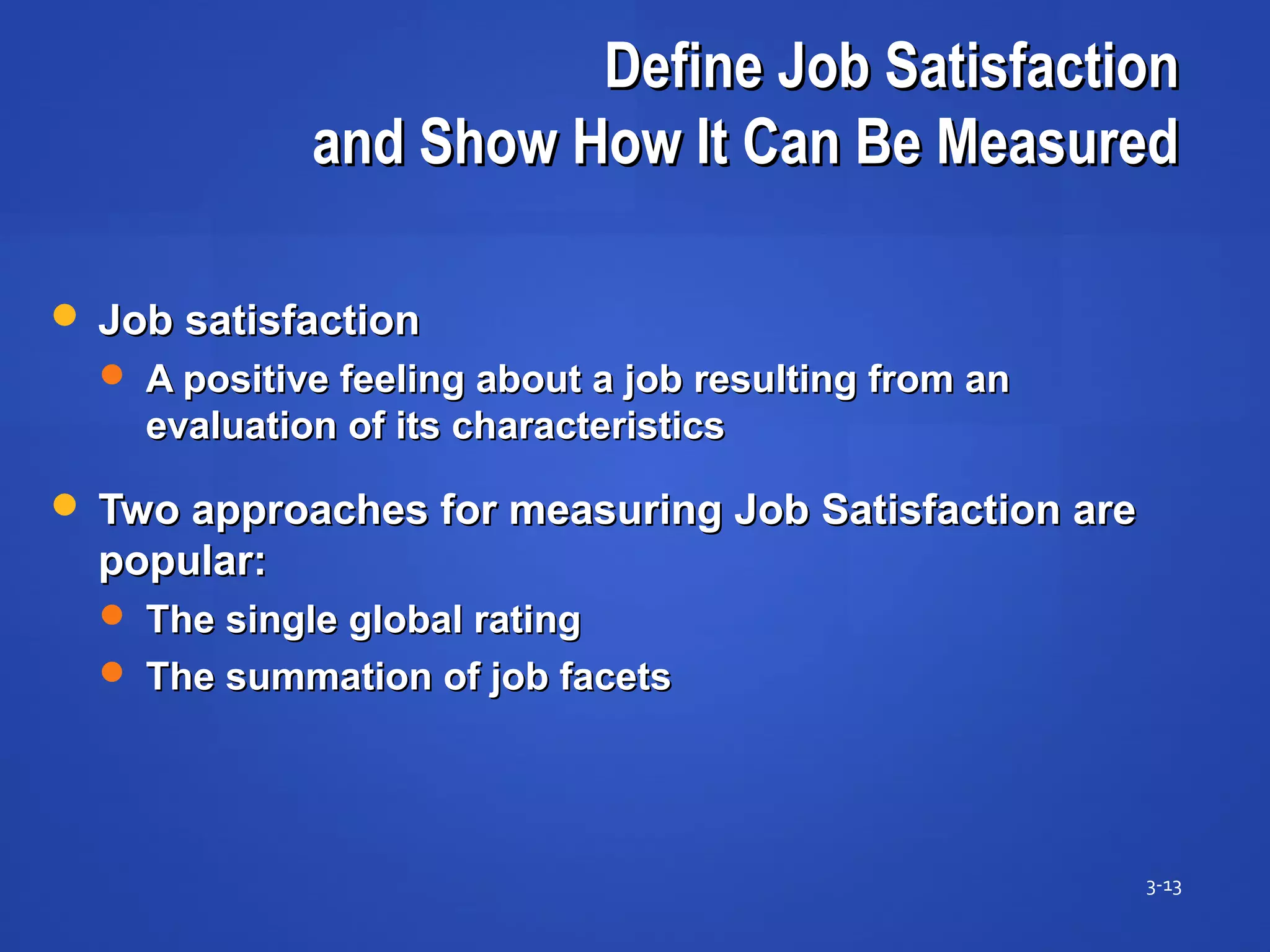 Define Job Satisfaction and Show How It Can Be Measured

- Job satisfaction
  - A positive feeling about a job resulting from an evaluation of its characteristics
- Two approaches for measuring Job Satisfaction are popular:
  - The single global rating
  - The summation of job facets

3-13